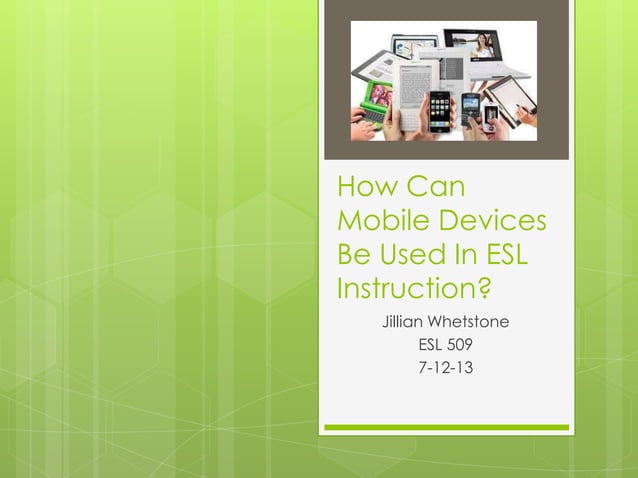 How Can Mobile Devices Be Used In ESL Instruction?

Jillian Whetstone
ESL 509
7-12-13